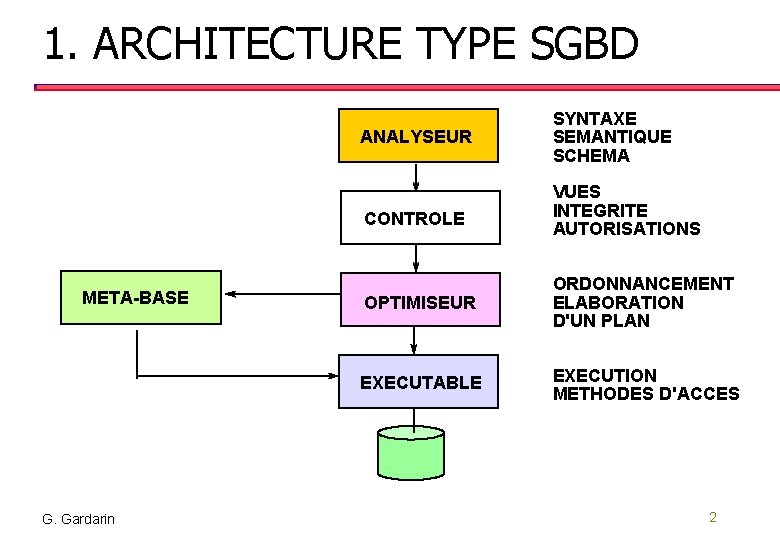 1. ARCHITECTURE TYPE SGBD

ANALYSEUR

SYNTAXE
SEMANTIQUE
SCHEMA

CONTROLE

VUES
INTEGRITE
AUTORISATIONS

META-BASE

OPTIMISEUR

ORDONNANCEMENT
ELABORATION
D'UN PLAN

EXECUTABLE

EXECUTION
METHODES D'ACCES

G. Gardarin

2